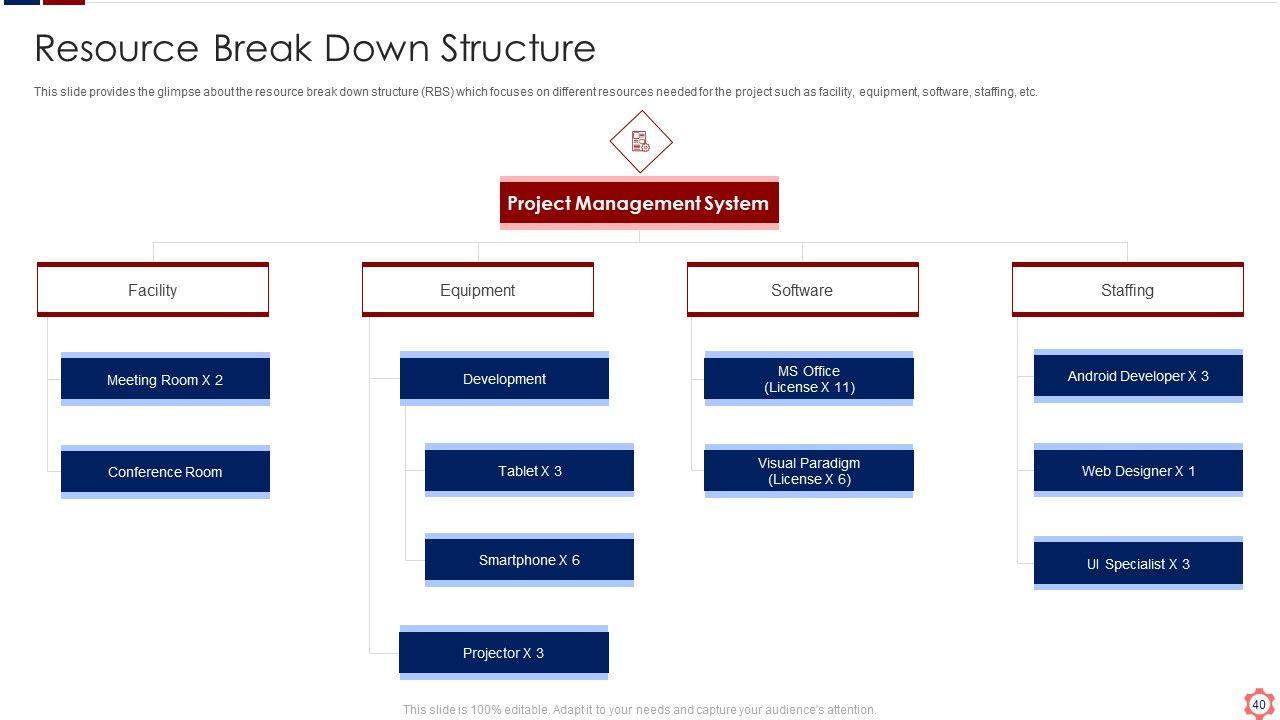 Resource Break Down Structure

This slide provides the glimpse about the resource break down structure (RBS) which focuses on different resources needed for the project such as facility, equipment, software, staffing, etc.

Project Management System

Facility

Meeting Room X 2

Conference Room

Equipment

Development

Tablet X 3

Smartphone X 6

Projector X 3

Software

MS Office (License X 11)

Visual Paradigm (License X 6)

Staffing

Android Developer X 3

Web Designer X 1

UI Specialist X 3

This slide is 100% editable. Adapt it to your needs and capture your audience's attention.

40